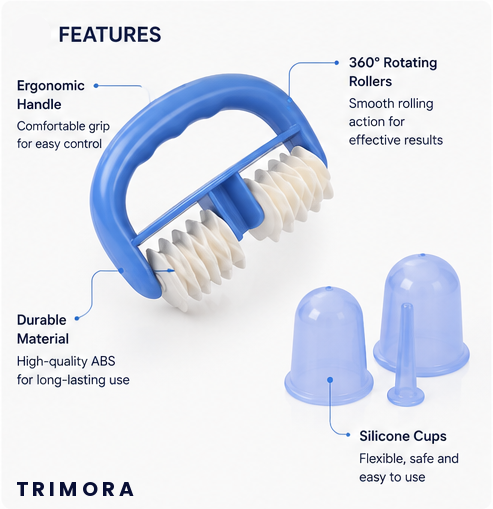 FEATURES

Ergonomic Handle
Comfortable grip for easy control

360° Rotating Rollers
Smooth rolling action for effective results

Durable Material
High-quality ABS for long-lasting use

Silicone Cups
Flexible, safe and easy to use

TRIMORA